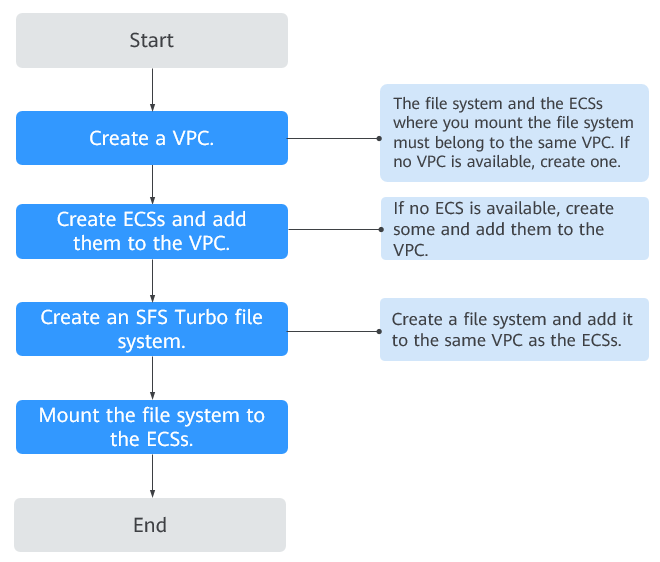 Start

Create a VPC.

The file system and the ECSs where you mount the file system must belong to the same VPC. If no VPC is available, create one.

Create ECSs and add them to the VPC.

If no ECS is available, create some and add them to the VPC.

Create an SFS Turbo file system.

Create a file system and add it to the same VPC as the ECSs.

Mount the file system to the ECSs.

End